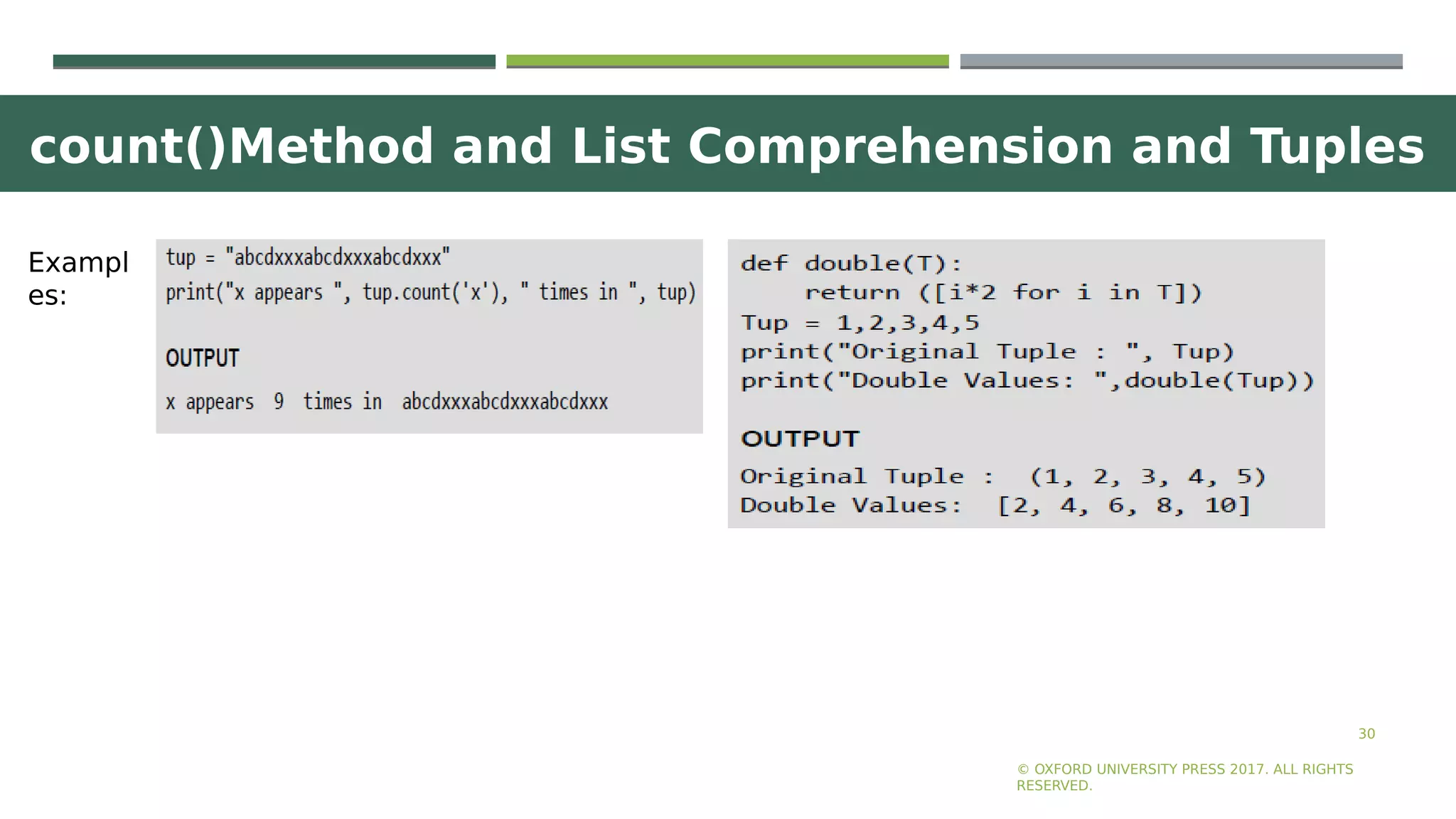 count()Method and List Comprehension and Tuples

Examples:

tup = "abcdxxxabcdxxxabcdxxx"
print("x appears ", tup.count('x'), " times in ", tup)

OUTPUT

x appears 9 times in abcdxxxabcdxxxabcdxxx

def double(T):
    return ([i*2 for i in T])
Tup = 1,2,3,4,5
print("Original Tuple : ", Tup)
print("Double Values: ",double(Tup))

OUTPUT

Original Tuple : (1, 2, 3, 4, 5)
Double Values: [2, 4, 6, 8, 10]

30

© OXFORD UNIVERSITY PRESS 2017. ALL RIGHTS RESERVED.